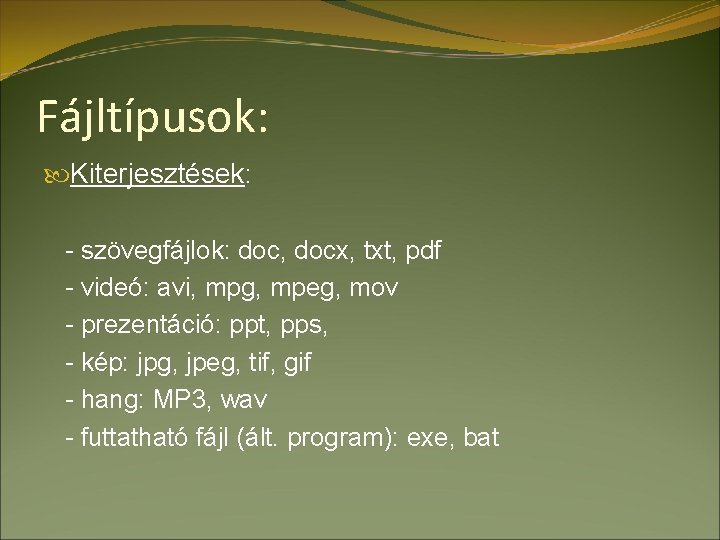 Fájltípusok:

Kiterjesztések:

- szövegfájlok: doc, docx, txt, pdf
- videó: avi, mpg, mpeg, mov
- prezentáció: ppt, pps,
- kép: jpg, jpeg, tif, gif
- hang: MP3, wav
- futtatható fájl (ált. program): exe, bat